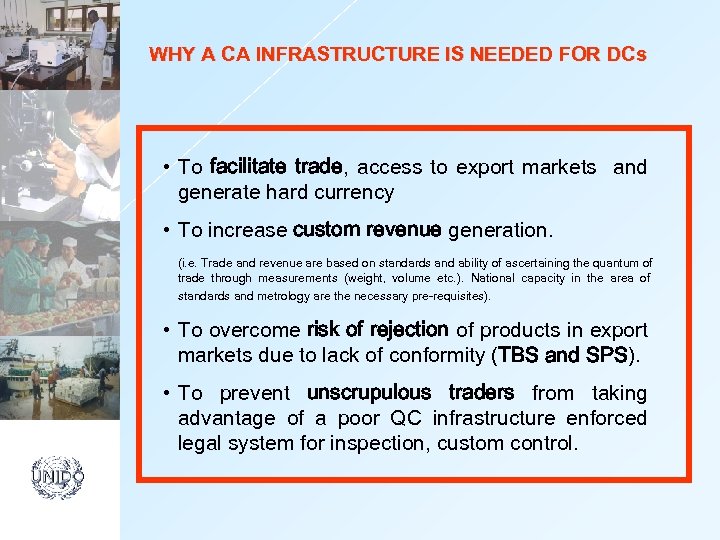 WHY A CA INFRASTRUCTURE IS NEEDED FOR DCs

• To facilitate trade, access to export markets and generate hard currency

• To increase custom revenue generation.

(i.e. Trade and revenue are based on standards and ability of ascertaining the quantum of trade through measurements (weight, volume etc.). National capacity in the area of standards and metrology are the necessary pre-requisites).

• To overcome risk of rejection of products in export markets due to lack of conformity (TBS and SPS).

• To prevent unscrupulous traders from taking advantage of a poor QC infrastructure enforced legal system for inspection, custom control.

UNIDO